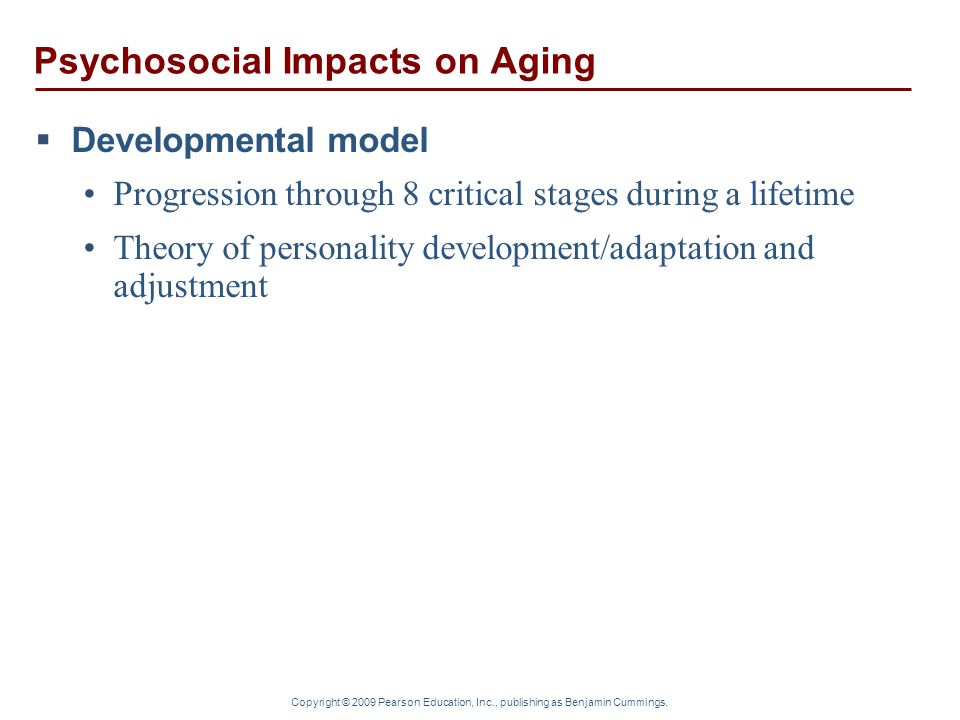 Psychosocial Impacts on Aging

▪ Developmental model

• Progression through 8 critical stages during a lifetime

• Theory of personality development/adaptation and adjustment

Copyright © 2009 Pearson Education, Inc., publishing as Benjamin Cummings.